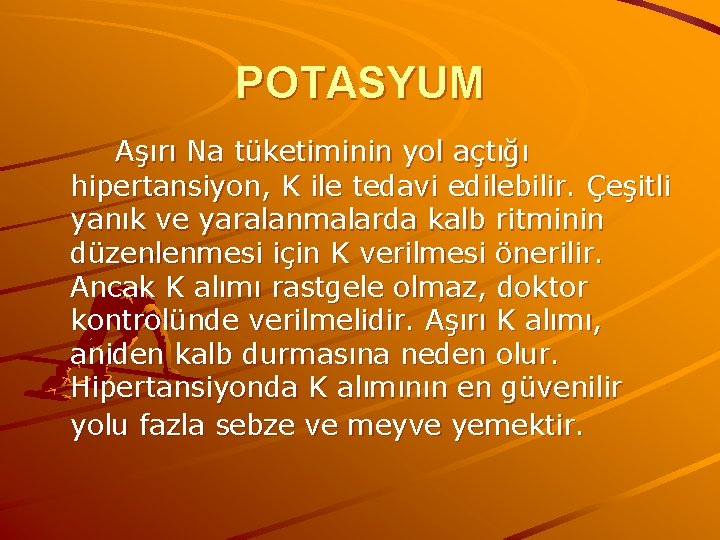 POTASYUM

Aşırı Na tüketiminin yol açtığı hipertansiyon, K ile tedavi edilebilir. Çeşitli yanık ve yaralanmalarda kalb ritminin düzenlenmesi için K verilmesi önerilir. Ancak K alımı rastgele olmaz, doktor kontrolünde verilmelidir. Aşırı K alımı, aniden kalb durmasına neden olur. Hipertansiyonda K alımının en güvenilir yolu fazla sebze ve meyve yemektir.